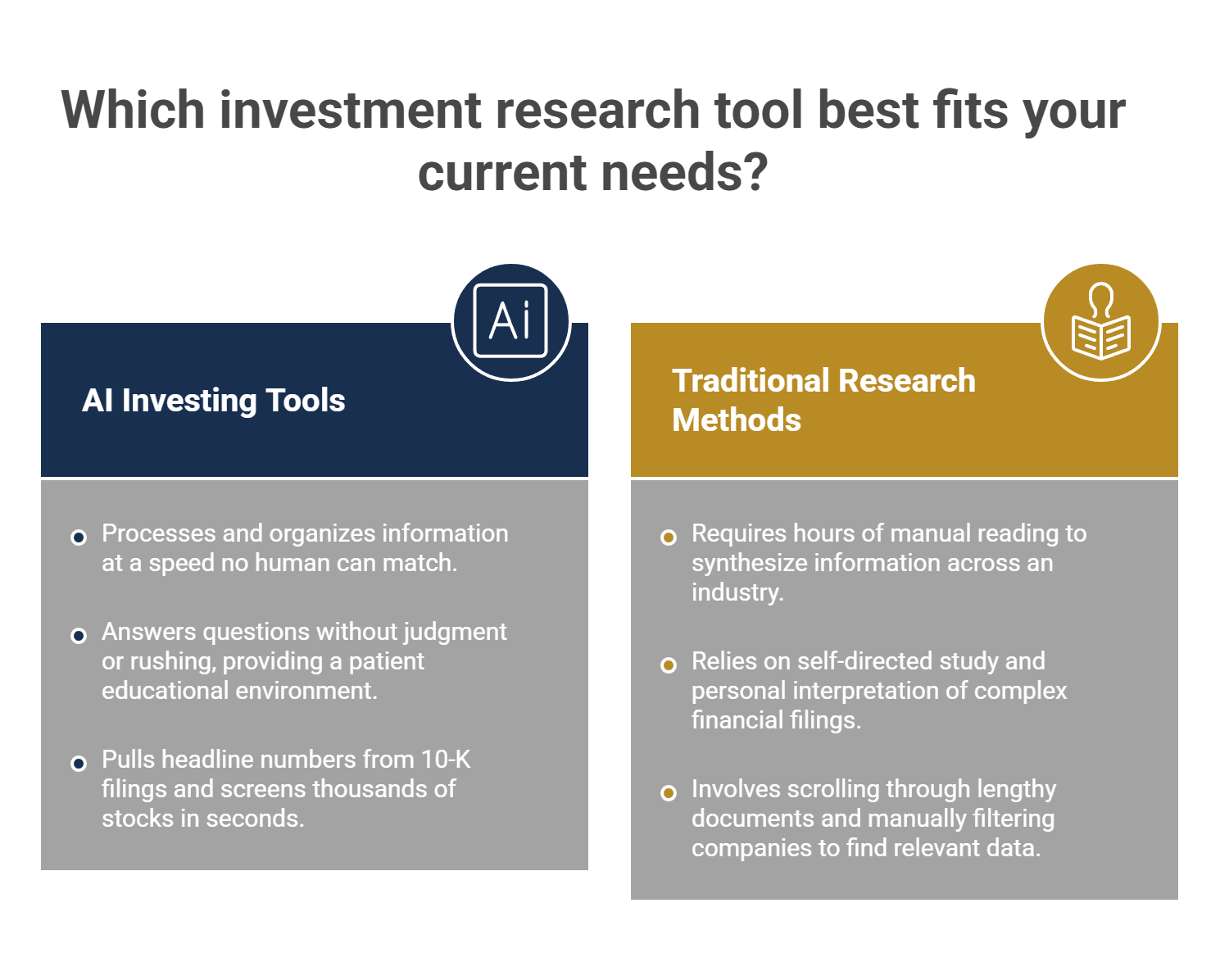 Which investment research tool best fits your current needs?

Ai

AI Investing Tools

Processes and organizes information at a speed no human can match.

Answers questions without judgment or rushing, providing a patient educational environment.

Pulls headline numbers from 10-K filings and screens thousands of stocks in seconds.

Traditional Research Methods

Requires hours of manual reading to synthesize information across an industry.

Relies on self-directed study and personal interpretation of complex financial filings.

Involves scrolling through lengthy documents and manually filtering companies to find relevant data.